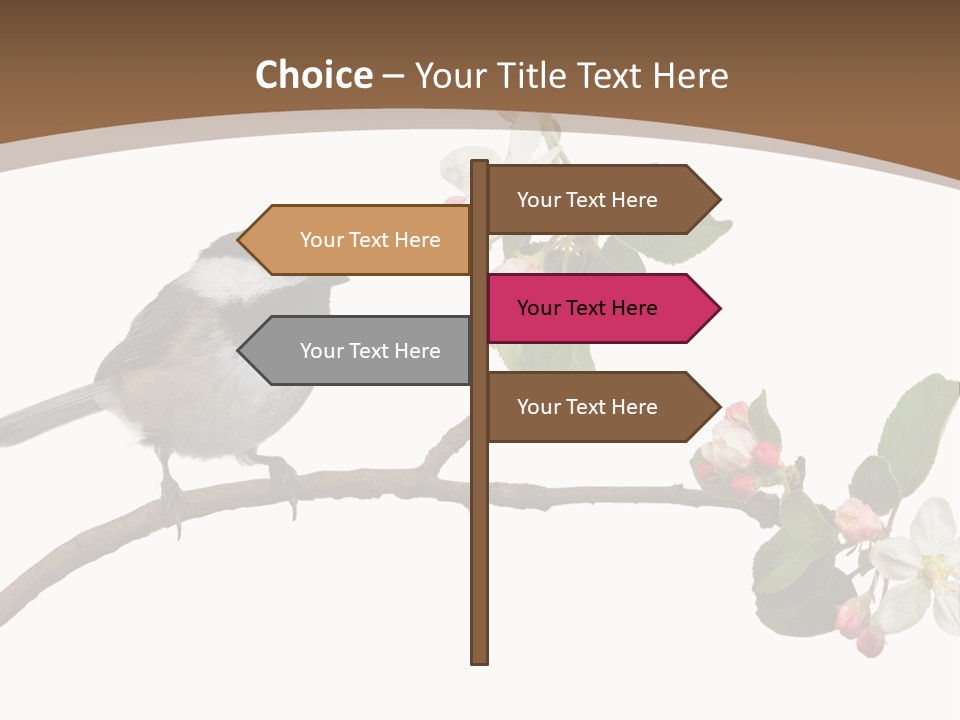 Choice – Your Title Text Here

Your Text Here

Your Text Here

Your Text Here

Your Text Here

Your Text Here